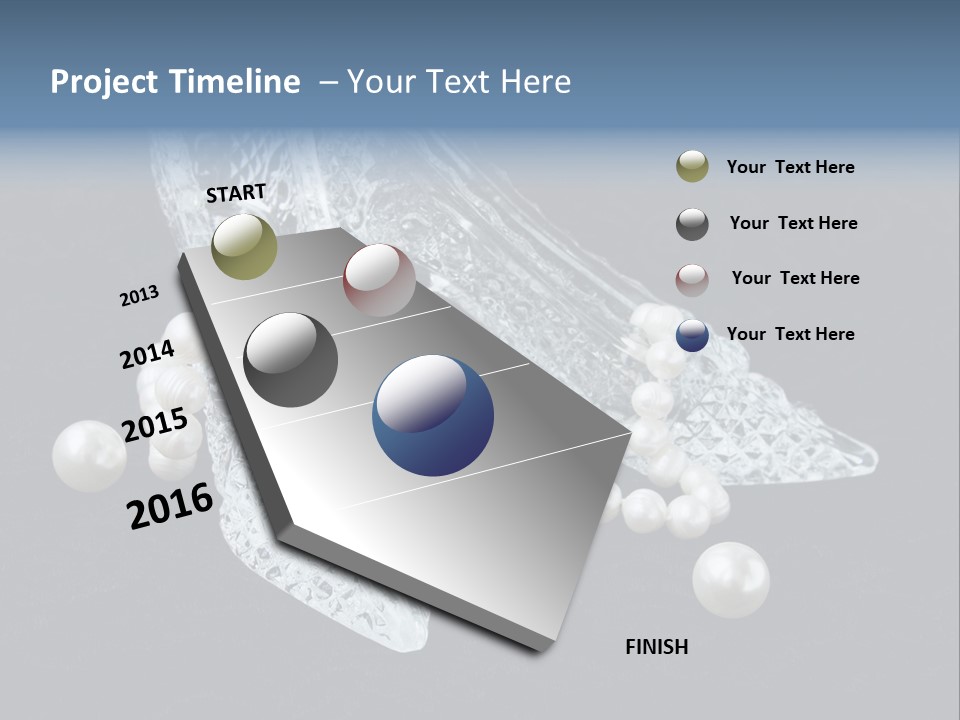 Project Timeline – Your Text Here

START

2013

2014

2015

2016

FINISH

Your Text Here

Your Text Here

Your Text Here

Your Text Here